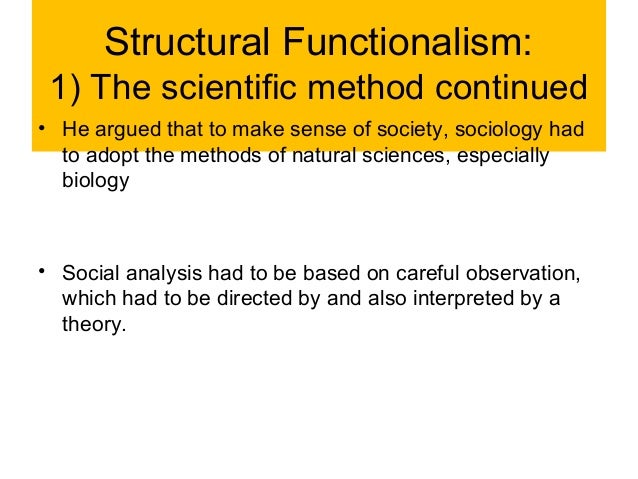 Structural Functionalism:
1) The scientific method continued

• He argued that to make sense of society, sociology had to adopt the methods of natural sciences, especially biology

• Social analysis had to be based on careful observation, which had to be directed by and also interpreted by a theory.